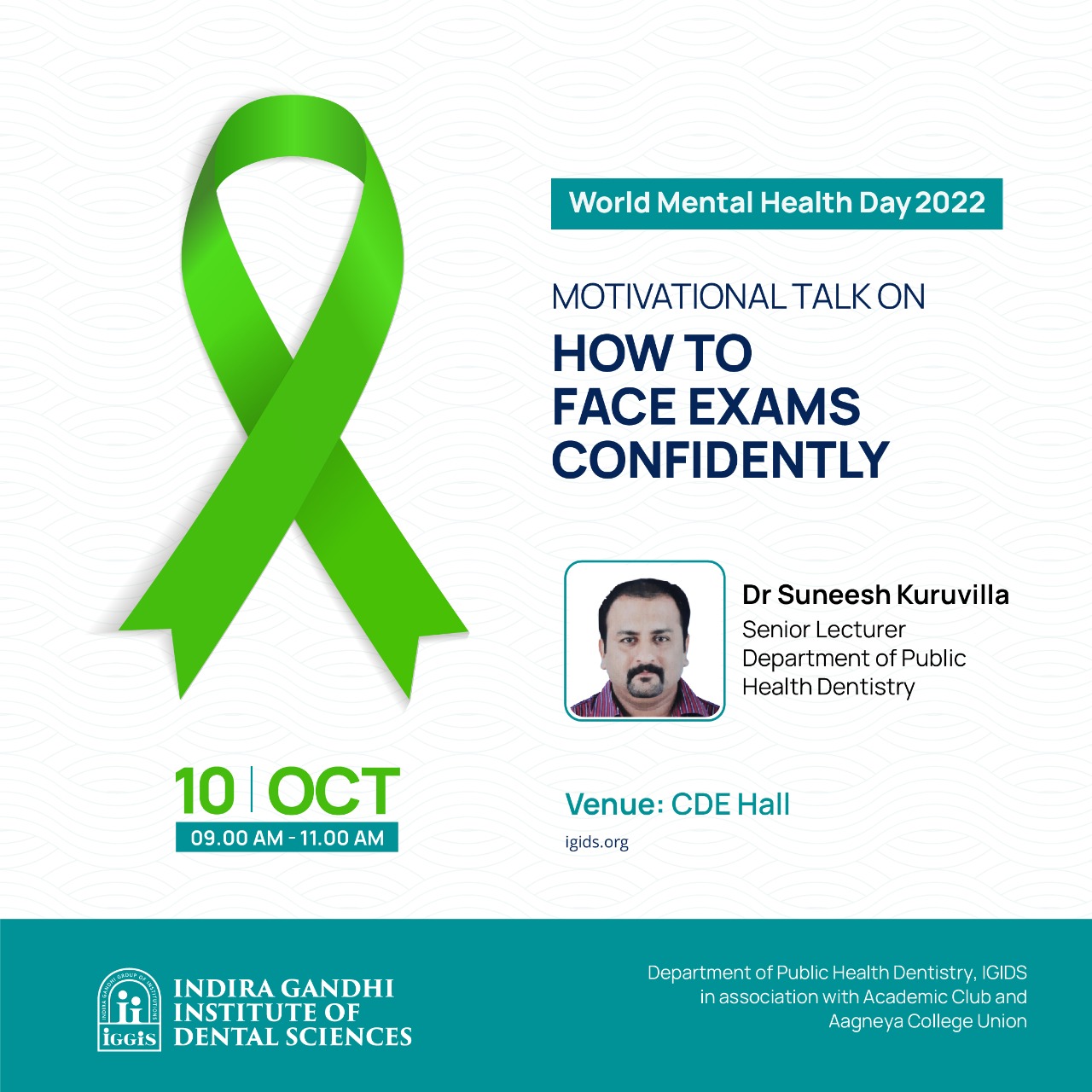 World Mental Health Day 2022

MOTIVATIONAL TALK ON

HOW TO FACE EXAMS CONFIDENTLY

Dr Suneesh Kuruvilla
Senior Lecturer
Department of Public Health Dentistry

10 | OCT
09.00 AM - 11.00 AM

Venue: CDE Hall
igids.org

INDIRA GANDHI GROUP OF INSTITUTIONS
iGGiS
INDIRA GANDHI INSTITUTE OF DENTAL SCIENCES

Department of Public Health Dentistry, IGIDS in association with Academic Club and Aagneya College Union